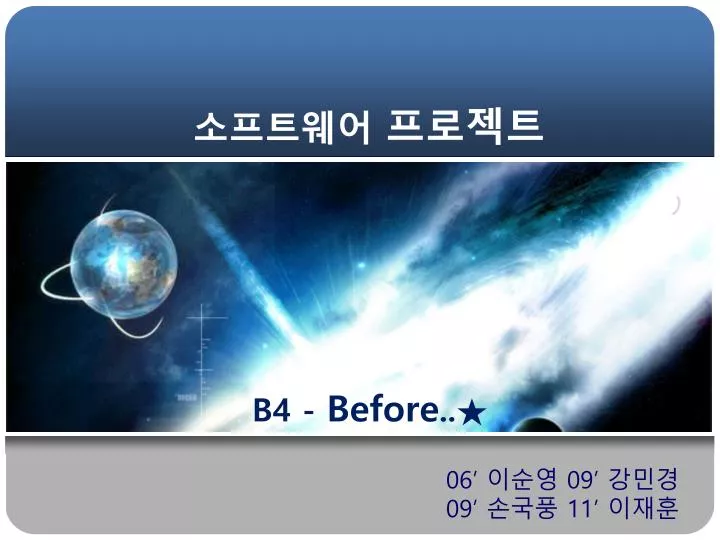 소프트웨어 프로젝트

B4 - Before..★

06′ 이순영 09′ 강민경
09′ 손국풍 11′ 이재훈